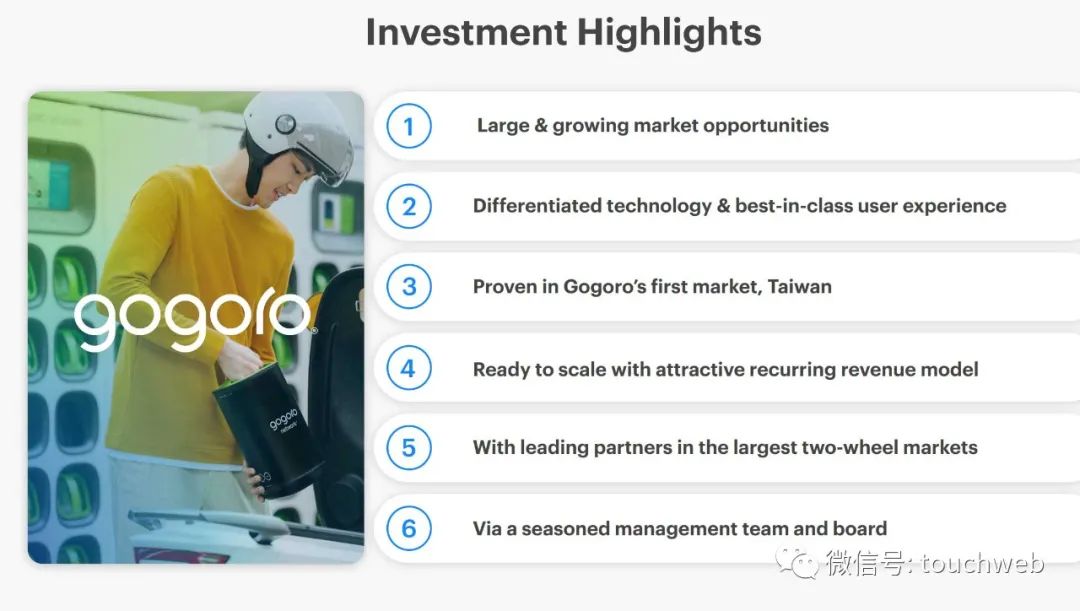 Investment Highlights

gogoro

gogoro network

1 Large & growing market opportunities

2 Differentiated technology & best-in-class user experience

3 Proven in Gogoro's first market, Taiwan

4 Ready to scale with attractive recurring revenue model

5 With leading partners in the largest two-wheel markets

6 Via a seasoned management team and board

微信号: touchweb